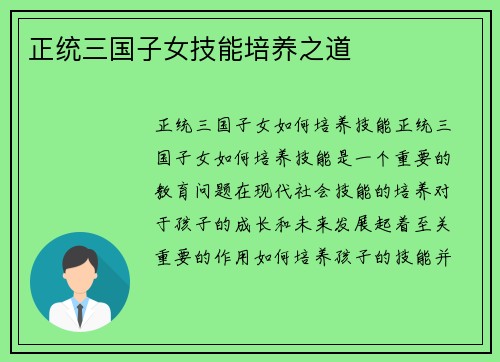 正统三国子女技能培养之道

正统三国子女如何培养技能正统三国子女如何培养技能是一个重要的教育问题在现代社会技能的培养对于孩子的成长和未来发展起着至关重要的作用如何培养孩子的技能并